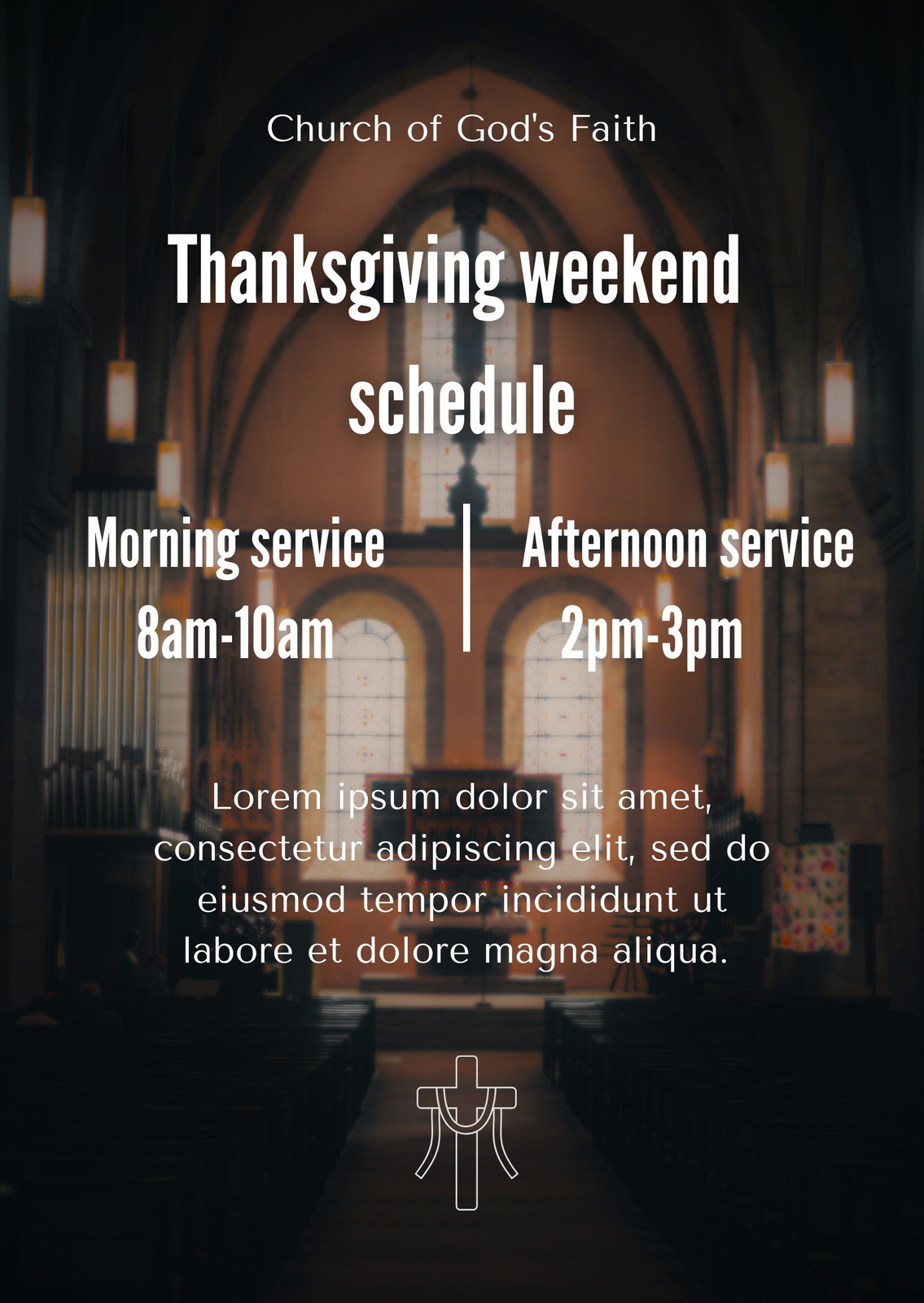 Church of God's Faith

Thanksgiving weekend schedule

Morning service
8am-10am

Afternoon service
2pm-3pm

Lorem ipsum dolor sit amet, consectetur adipiscing elit, sed do eiusmod tempor incididunt ut labore et dolore magna aliqua.